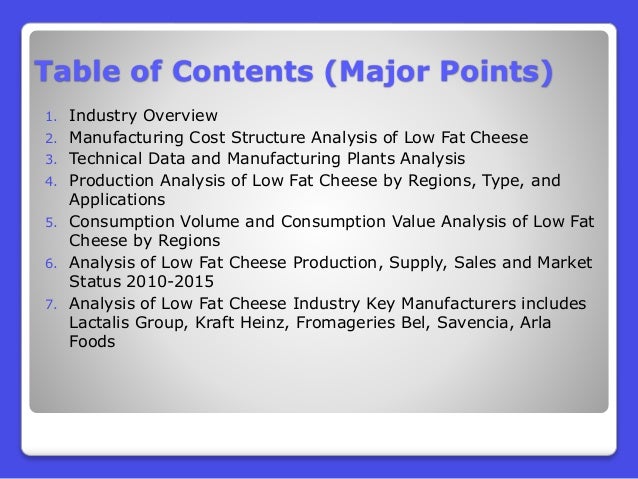 Table of Contents (Major Points)

1. Industry Overview
2. Manufacturing Cost Structure Analysis of Low Fat Cheese
3. Technical Data and Manufacturing Plants Analysis
4. Production Analysis of Low Fat Cheese by Regions, Type, and Applications
5. Consumption Volume and Consumption Value Analysis of Low Fat Cheese by Regions
6. Analysis of Low Fat Cheese Production, Supply, Sales and Market Status 2010-2015
7. Analysis of Low Fat Cheese Industry Key Manufacturers includes Lactalis Group, Kraft Heinz, Fromageries Bel, Savencia, Arla Foods